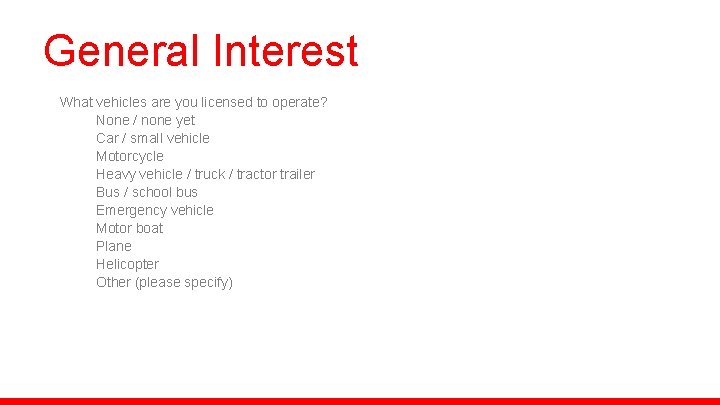 General Interest

What vehicles are you licensed to operate?
None / none yet
Car / small vehicle
Motorcycle
Heavy vehicle / truck / tractor trailer
Bus / school bus
Emergency vehicle
Motor boat
Plane
Helicopter
Other (please specify)